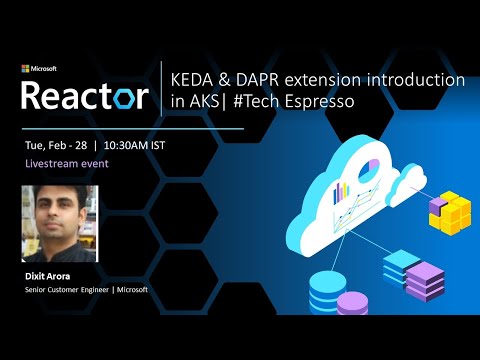 Microsoft
Reactor

KEDA & DAPR extension introduction in AKS| #Tech Espresso

Tue, Feb - 28 | 10:30AM IST
Livestream event

Dixit Arora
Senior Customer Engineer | Microsoft